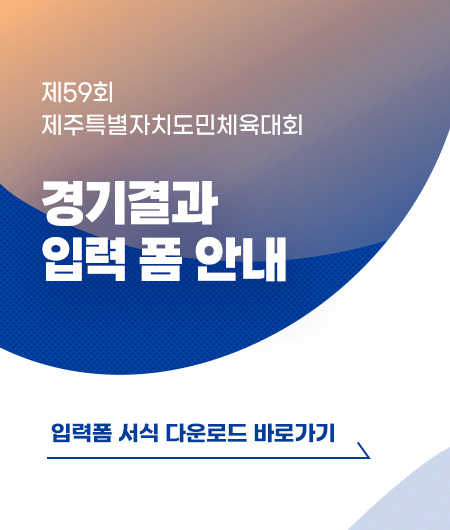 제59회
제주특별자치도민체육대회

경기결과
입력 폼 안내

입력폼 서식 다운로드 바로가기